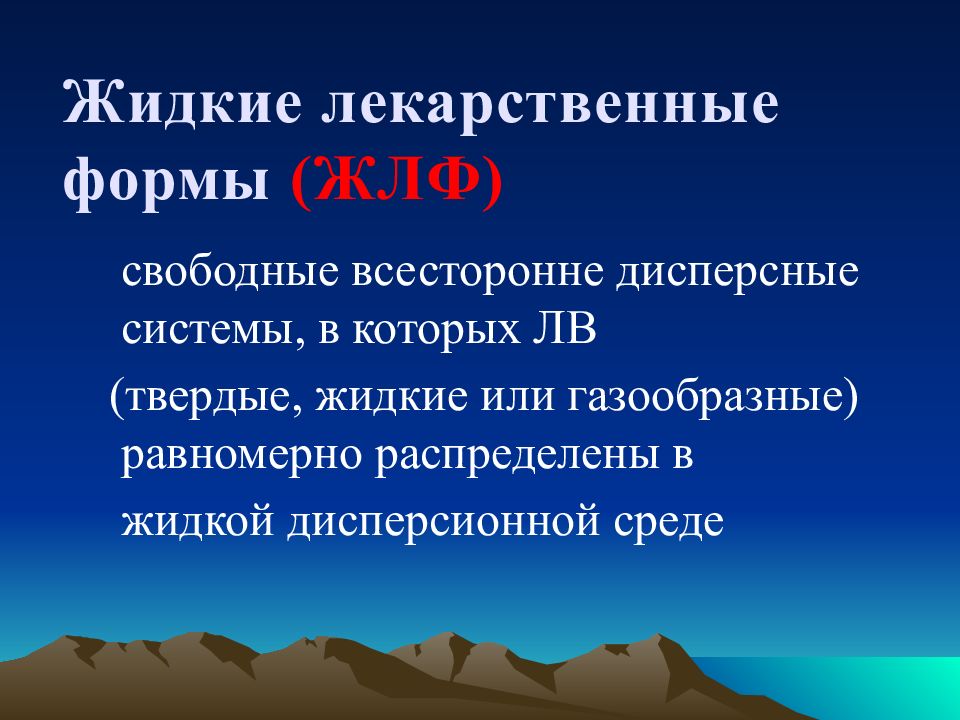 Жидкие лекарственные формы (ЖЛФ)

свободные всесторонне дисперсные системы, в которых ЛВ

(твердые, жидкие или газообразные) равномерно распределены в

жидкой дисперсионной среде